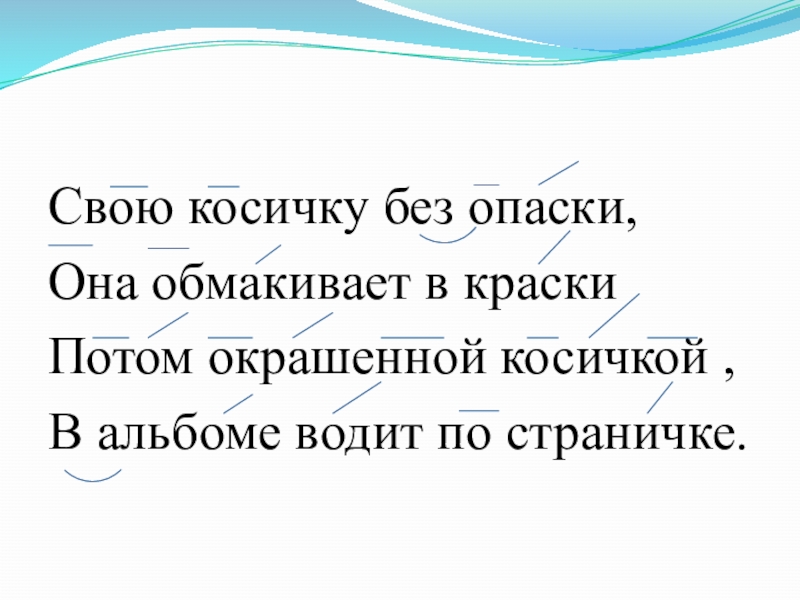 Свою косичку без опаски,
Она обмакивает в краски
Потом окрашенной косичкой ,
В альбоме водит по страничке.